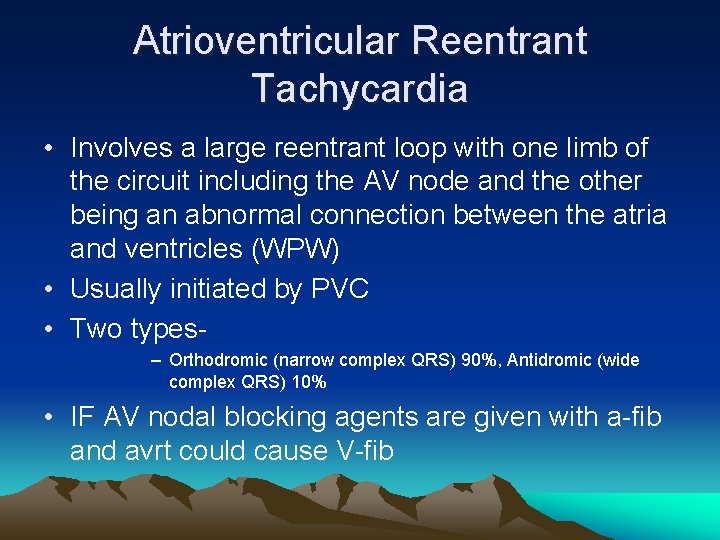 Atrioventricular Reentrant Tachycardia

• Involves a large reentrant loop with one limb of the circuit including the AV node and the other being an abnormal connection between the atria and ventricles (WPW)
• Usually initiated by PVC
• Two types-
– Orthodromic (narrow complex QRS) 90%, Antidromic (wide complex QRS) 10%
• IF AV nodal blocking agents are given with a-fib and avrt could cause V-fib